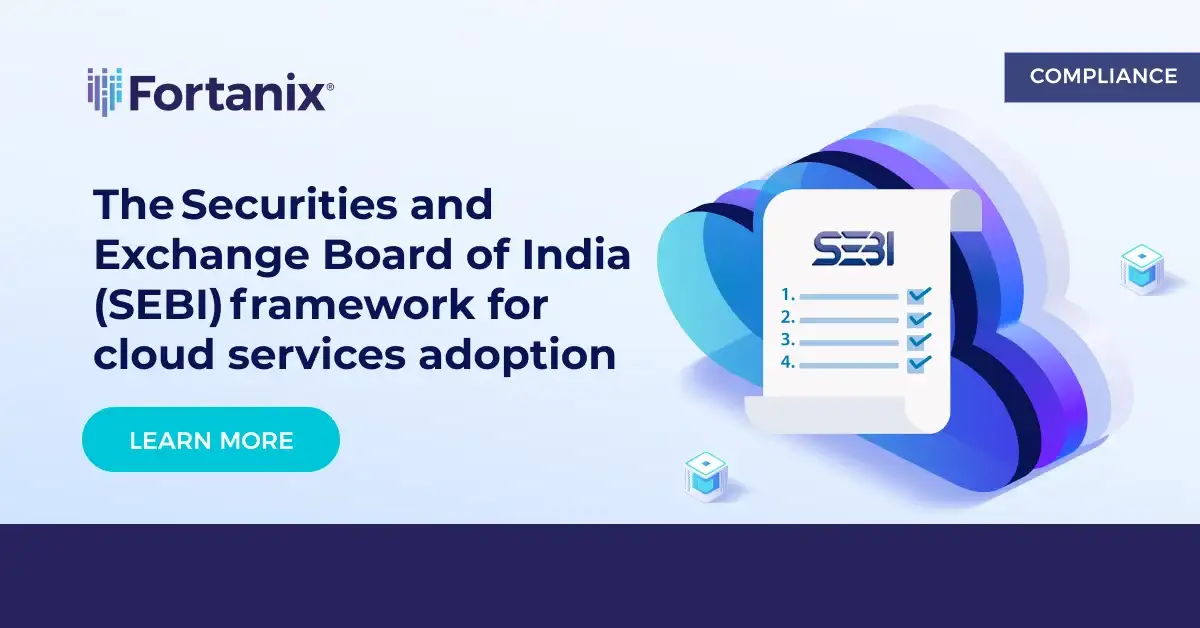 Fortanix®

COMPLIANCE

The Securities and Exchange Board of India (SEBI) framework for cloud services adoption

LEARN MORE

SEBI

1.
2.
3.
4.